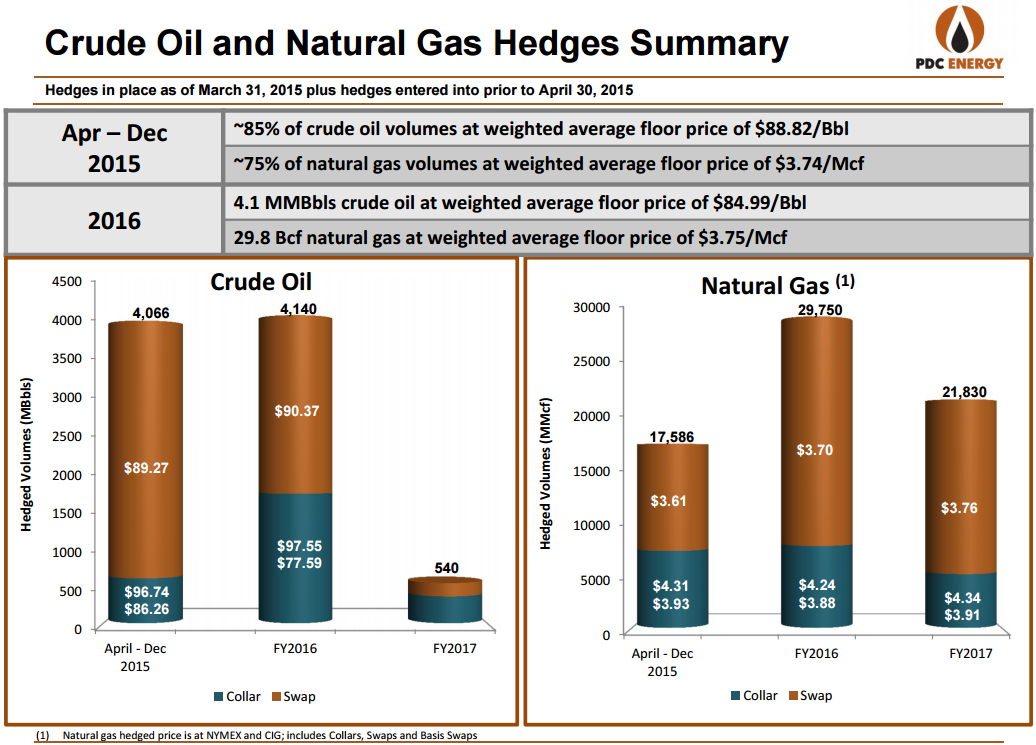 Crude Oil and Natural Gas Hedges Summary

PDC ENERGY

Hedges in place as of March 31, 2015 plus hedges entered into prior to April 30, 2015

| Apr – Dec 2015 | ~85% of crude oil volumes at weighted average floor price of \$88.82/Bbl |
|---|---|
| | ~75% of natural gas volumes at weighted average floor price of \$3.74/Mcf |
| 2016 | 4.1 MMBbls crude oil at weighted average floor price of \$84.99/Bbl |
| | 29.8 Bcf natural gas at weighted average floor price of \$3.75/Mcf |

Crude Oil

Hedged Volumes (MBbls)

4500
4000
3500
3000
2500
2000
1500
1000
500
0

4,066
\$89.27
\$96.74
\$86.26

4,140
\$90.37
\$97.55
\$77.59

540

April - Dec 2015
FY2016
FY2017

Collar Swap

Natural Gas (1)

Hedged Volumes (MMcf)

30000
25000
20000
15000
10000
5000
0

17,586
\$3.61
\$4.31
\$3.93

29,750
\$3.70
\$4.24
\$3.88

21,830
\$3.76
\$4.34
\$3.91

April - Dec 2015
FY2016
FY2017

Collar Swap

(1) Natural gas hedged price is at NYMEX and CIG; includes Collars, Swaps and Basis Swaps